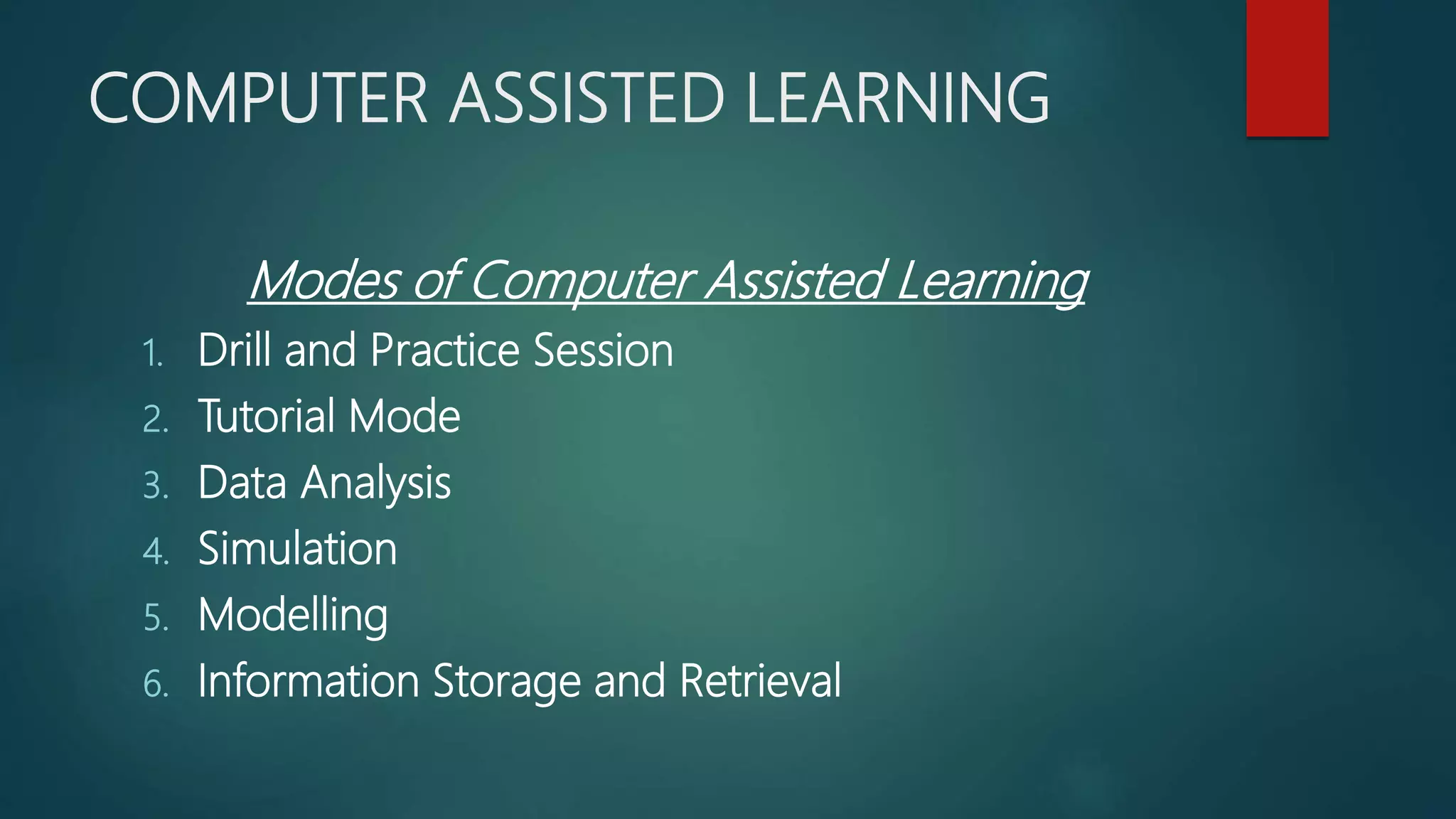 COMPUTER ASSISTED LEARNING

Modes of Computer Assisted Learning

1. Drill and Practice Session
2. Tutorial Mode
3. Data Analysis
4. Simulation
5. Modelling
6. Information Storage and Retrieval